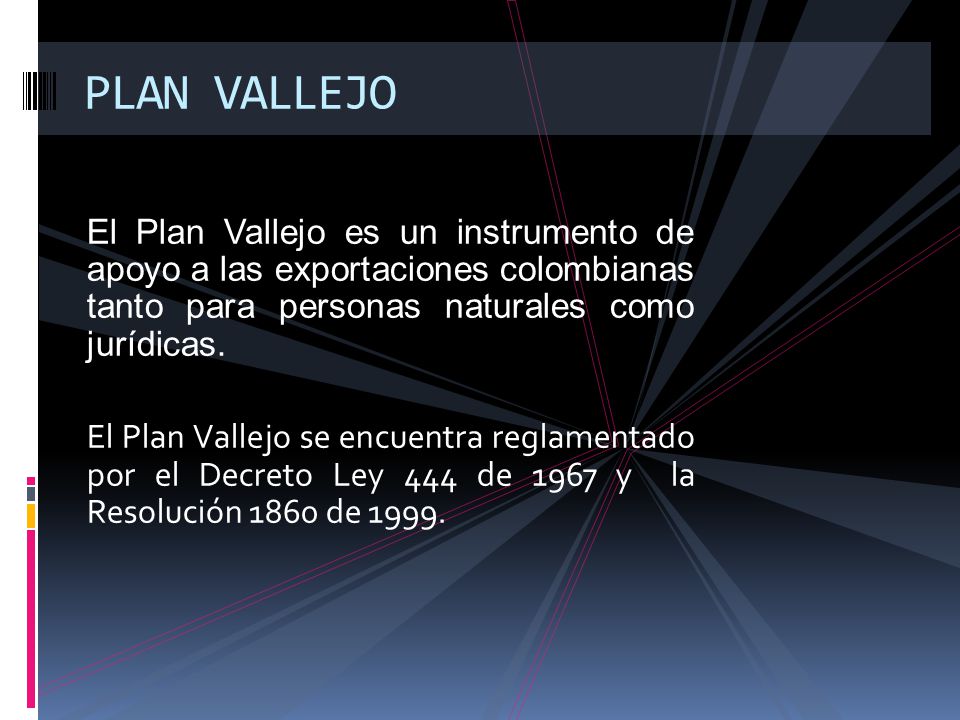 PLAN VALLEJO

El Plan Vallejo es un instrumento de apoyo a las exportaciones colombianas tanto para personas naturales como jurídicas.

El Plan Vallejo se encuentra reglamentado por el Decreto Ley 444 de 1967 y la Resolución 1860 de 1999.